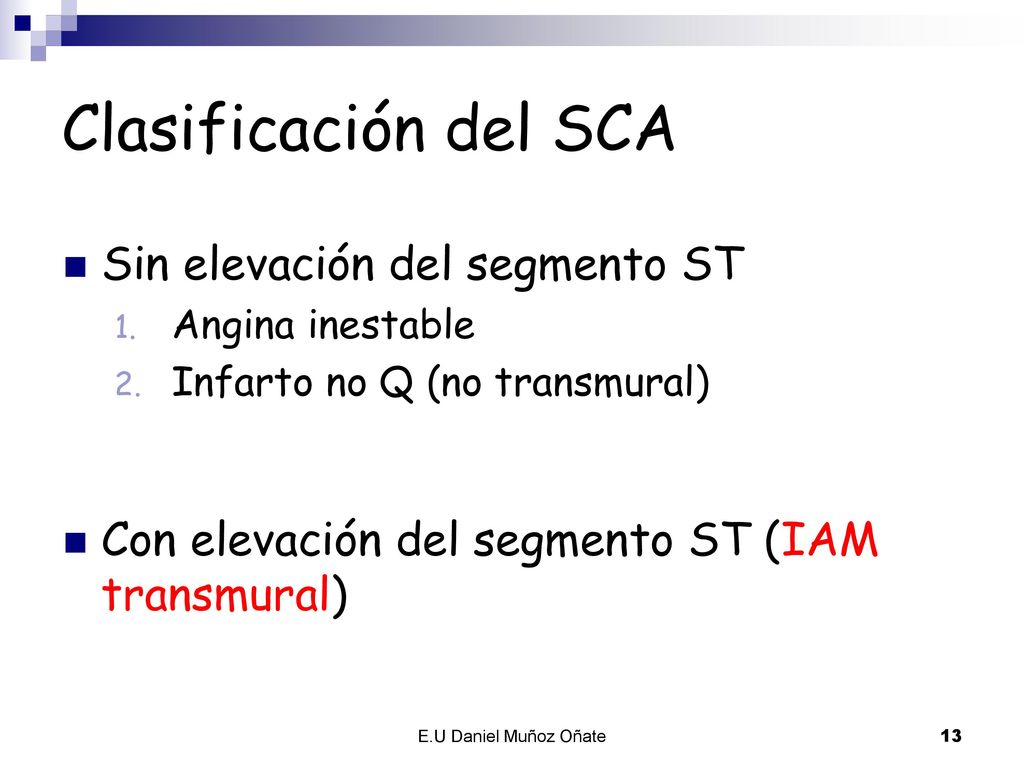 Clasificación del SCA

Sin elevación del segmento ST
1. Angina inestable
2. Infarto no Q (no transmural)

Con elevación del segmento ST (IAM transmural)

E.U Daniel Muñoz Oñate

13